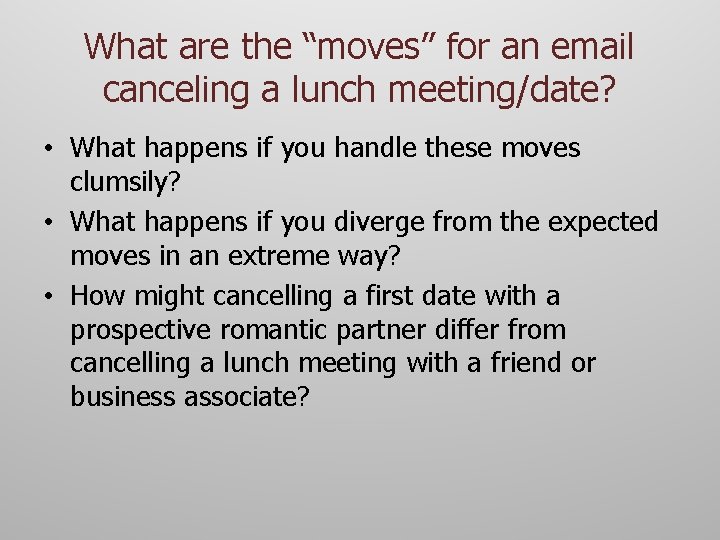 What are the “moves” for an email canceling a lunch meeting/date?

• What happens if you handle these moves clumsily?
• What happens if you diverge from the expected moves in an extreme way?
• How might cancelling a first date with a prospective romantic partner differ from cancelling a lunch meeting with a friend or business associate?